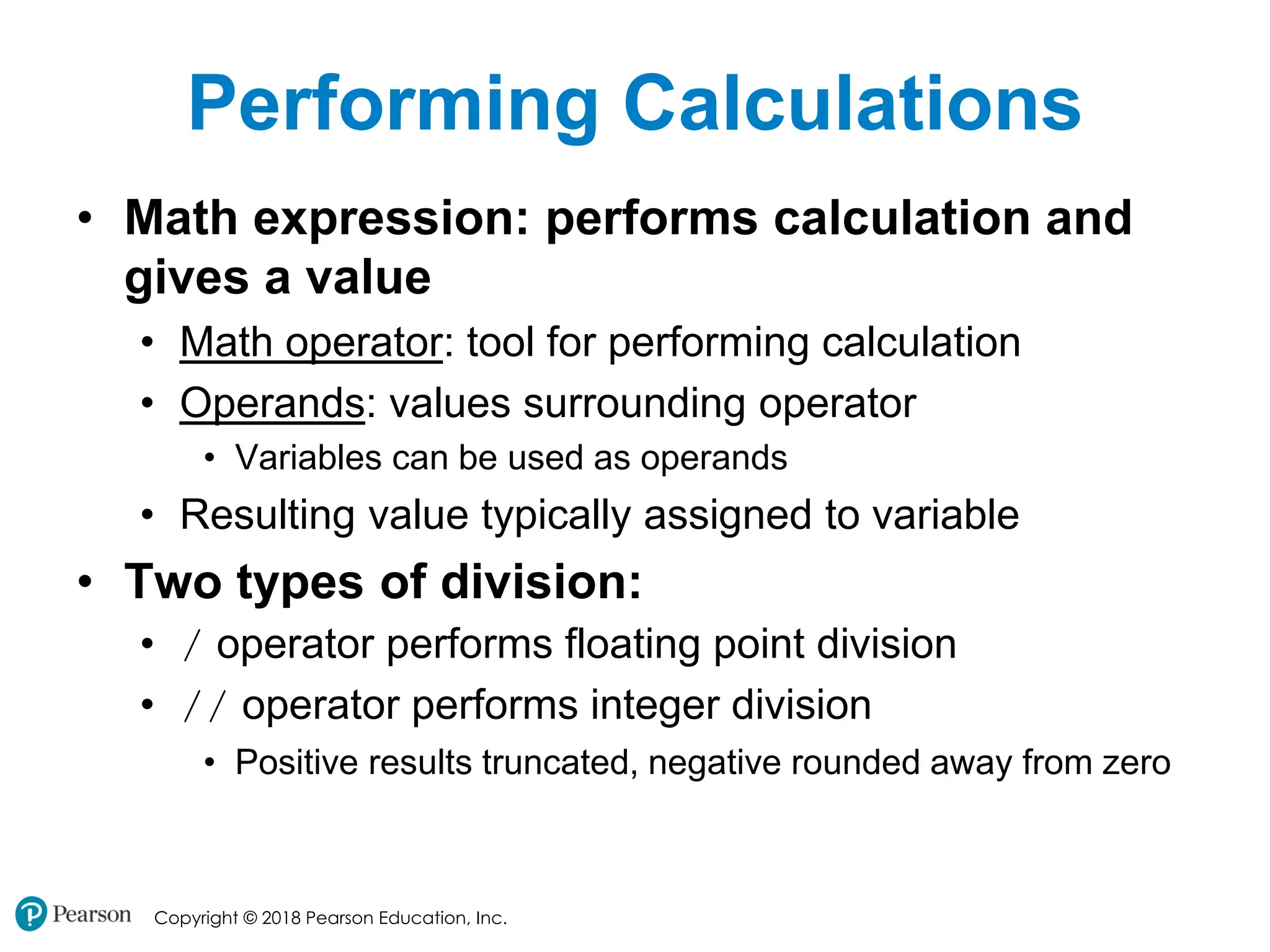 Performing Calculations

• Math expression: performs calculation and gives a value
 • Math operator: tool for performing calculation
 • Operands: values surrounding operator
  • Variables can be used as operands
 • Resulting value typically assigned to variable
• Two types of division:
 • / operator performs floating point division
 • // operator performs integer division
  • Positive results truncated, negative rounded away from zero

Pearson Copyright © 2018 Pearson Education, Inc.